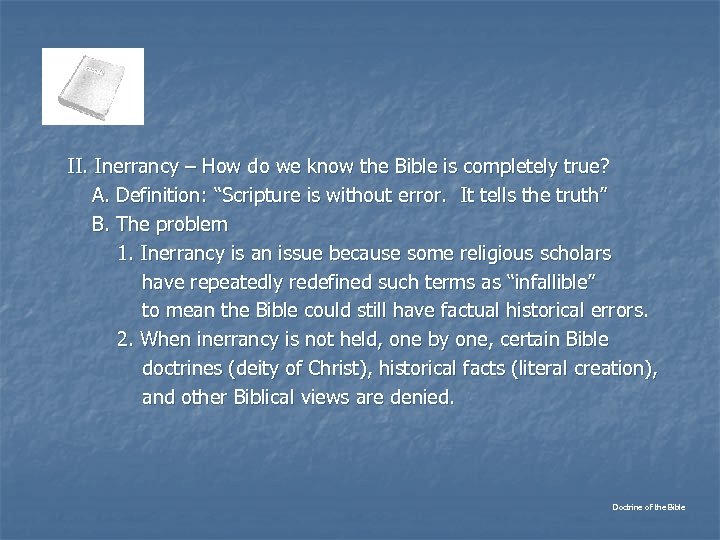 II. Inerrancy – How do we know the Bible is completely true?

A. Definition: “Scripture is without error. It tells the truth”

B. The problem

1. Inerrancy is an issue because some religious scholars have repeatedly redefined such terms as “infallible” to mean the Bible could still have factual historical errors.

2. When inerrancy is not held, one by one, certain Bible doctrines (deity of Christ), historical facts (literal creation), and other Biblical views are denied.

Doctrine of the Bible